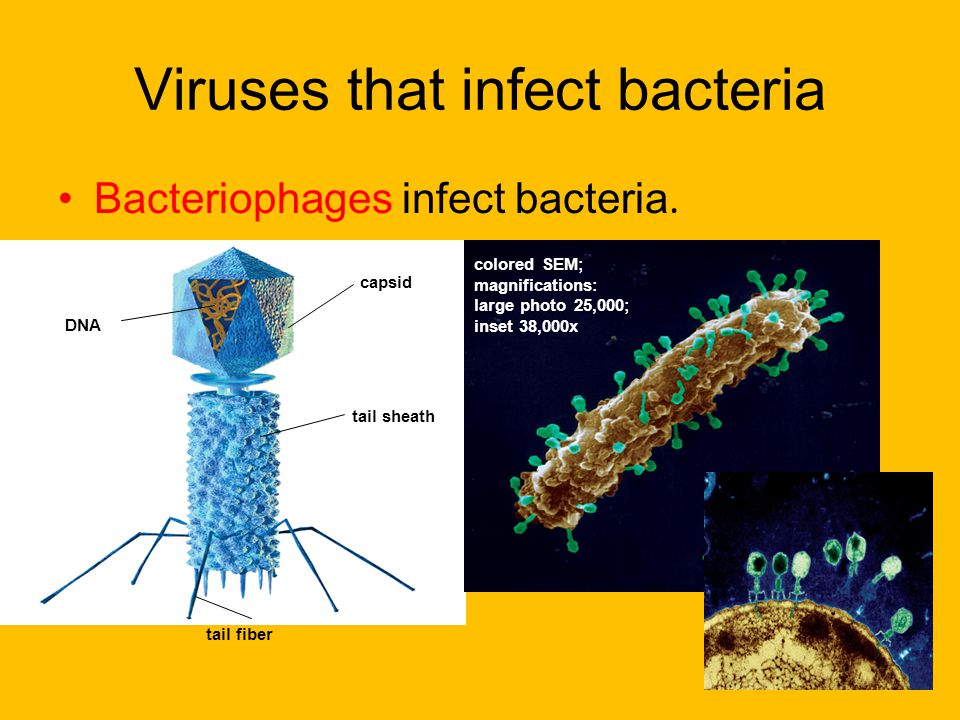 Viruses that infect bacteria

• Bacteriophages infect bacteria.

capsid

DNA

tail sheath

tail fiber

colored SEM;
magnifications:
large photo 25,000;
inset 38,000x